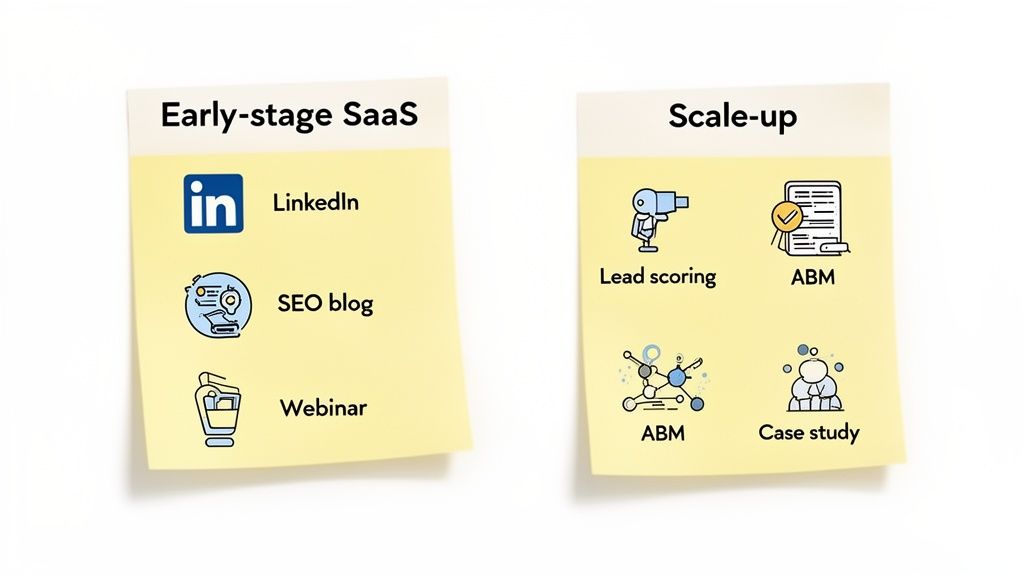 Early-stage SaaS

in

LinkedIn

SEO blog

Webinar

Scale-up

Lead scoring

ABM

ABM

Case study